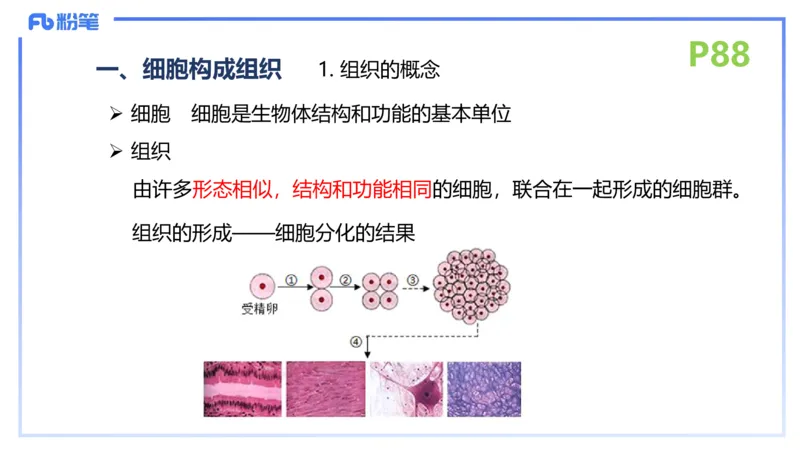 Fb 粉笔

P88

一、细胞构成组织　1. 组织的概念

➢ 细胞　细胞是生物体结构和功能的基本单位

➢ 组织

由许多形态相似，结构和功能相同的细胞，联合在一起形成的细胞群。

组织的形成——细胞分化的结果

受精卵 ① ② ③ ④